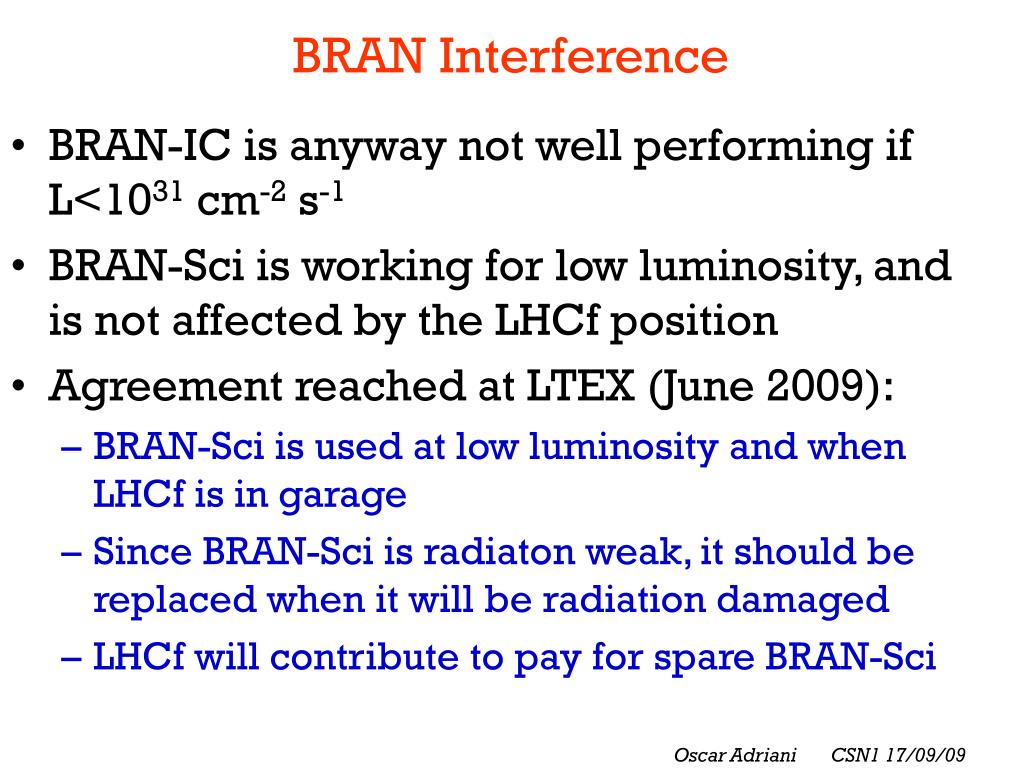 BRAN Interference

• BRAN-IC is anyway not well performing if $L<10^{31}$ $cm^{-2}$ $s^{-1}$
• BRAN-Sci is working for low luminosity, and is not affected by the LHCf position
• Agreement reached at LTEX (June 2009):
– BRAN-Sci is used at low luminosity and when LHCf is in garage
– Since BRAN-Sci is radiaton weak, it should be replaced when it will be radiation damaged
– LHCf will contribute to pay for spare BRAN-Sci

Oscar Adriani CSN1 17/09/09